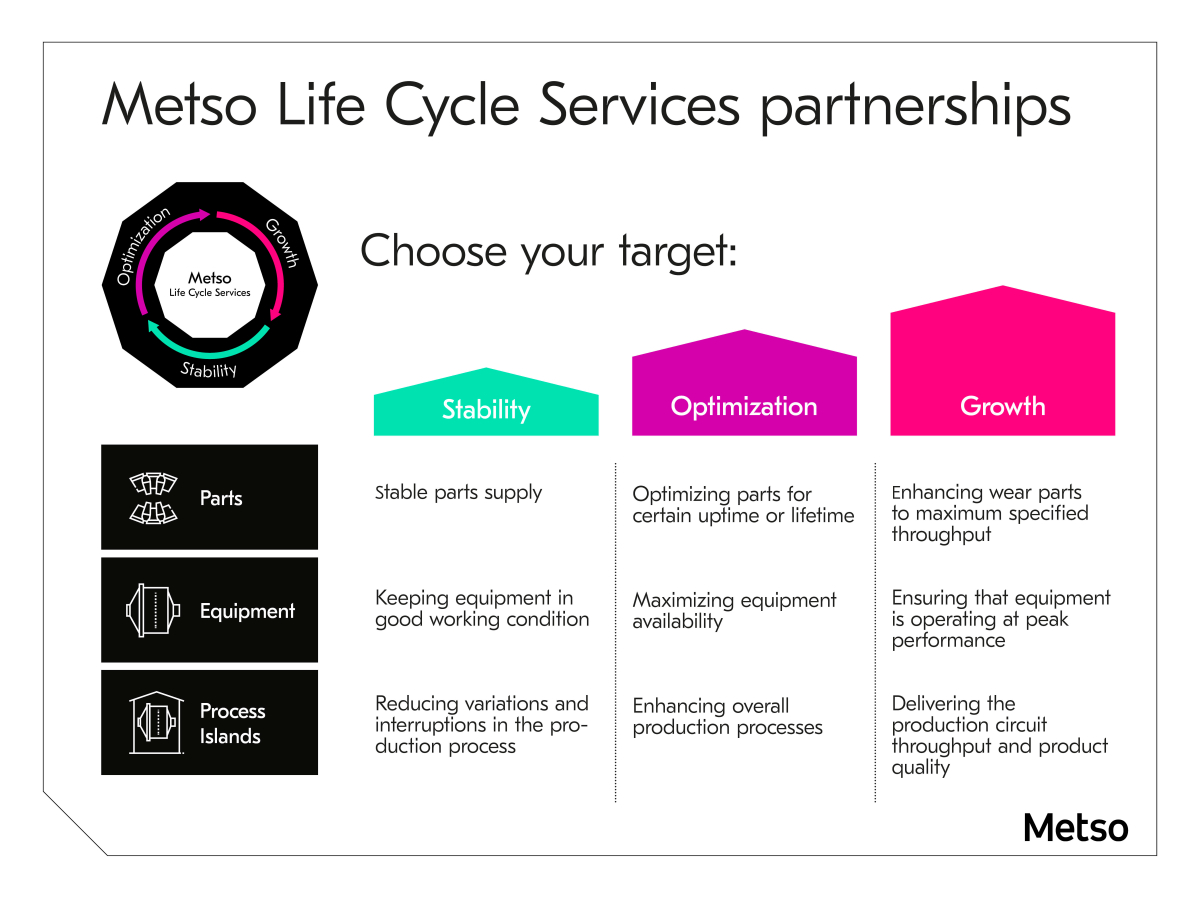 Metso Life Cycle Services partnerships

Optimization
Growth
Stability
Metso
Life Cycle Services

Choose your target:

| | Stability | Optimization | Growth |
|---|---|---|---|
| Parts | Stable parts supply | Optimizing parts for certain uptime or lifetime | Enhancing wear parts to maximum specified throughput |
| Equipment | Keeping equipment in good working condition | Maximizing equipment availability | Ensuring that equipment is operating at peak performance |
| Process Islands | Reducing variations and interruptions in the production process | Enhancing overall production processes | Delivering the production circuit throughput and product quality |

Metso